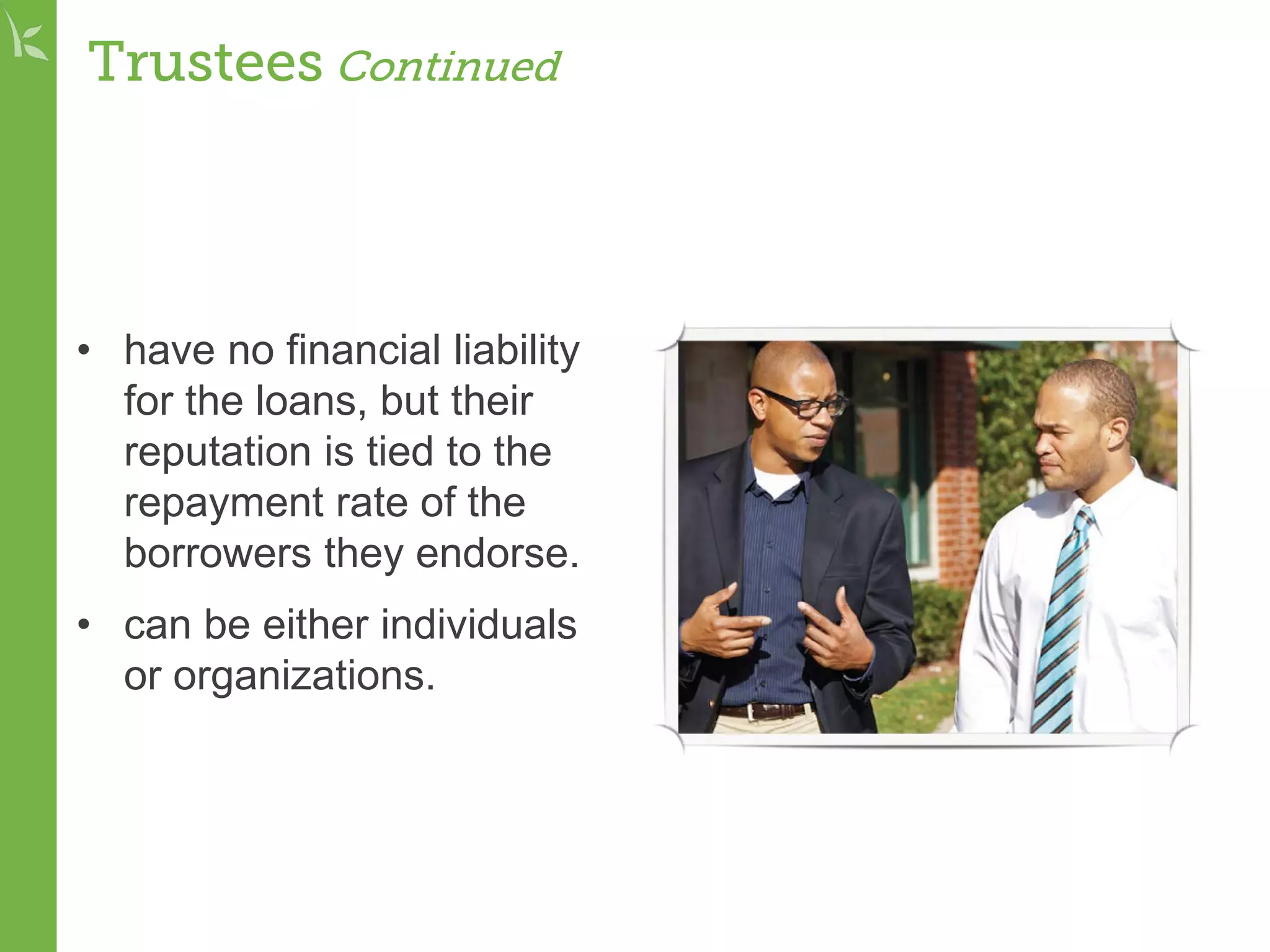 Trustees Continued

• have no financial liability for the loans, but their reputation is tied to the repayment rate of the borrowers they endorse.

• can be either individuals or organizations.